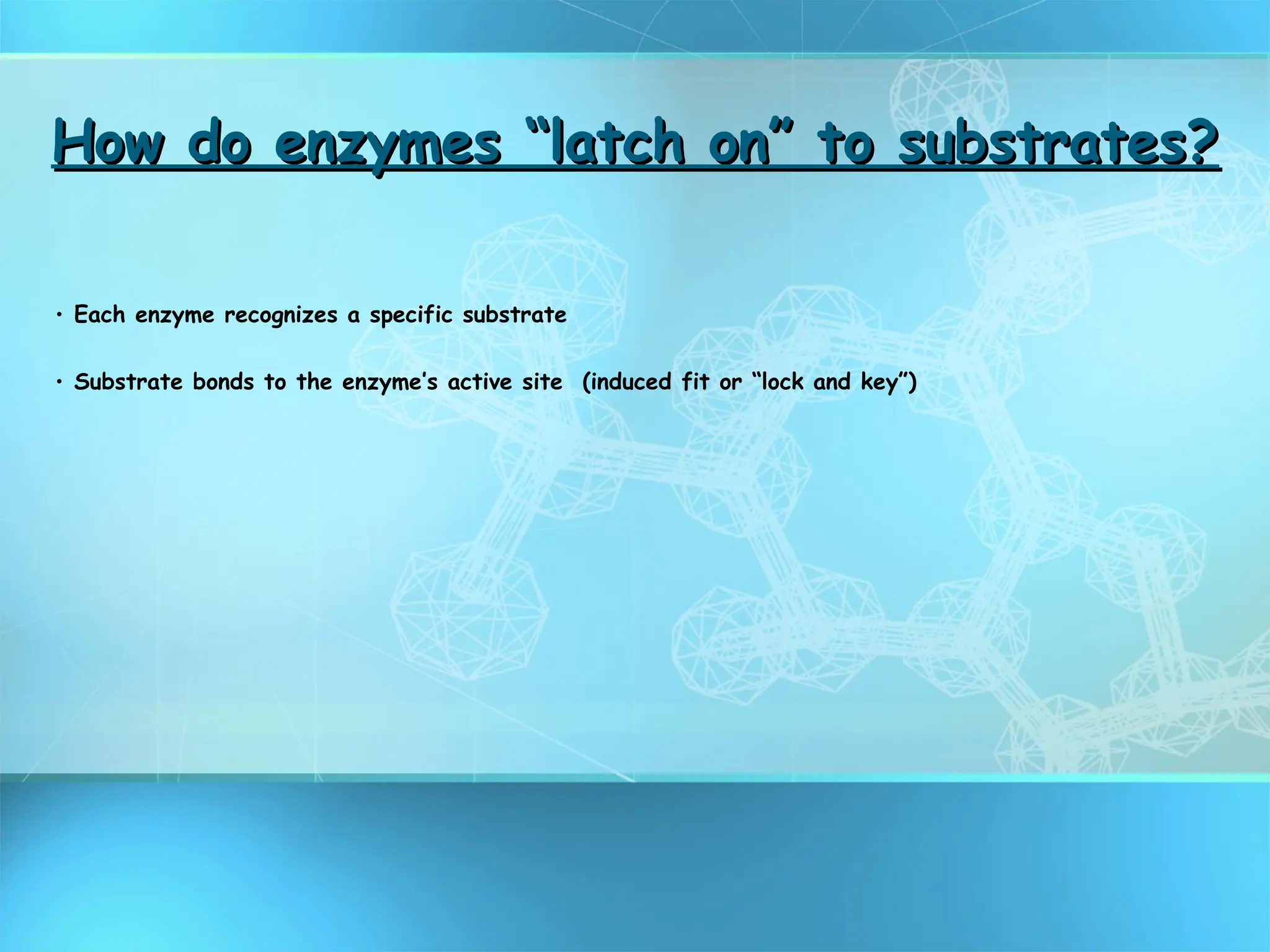 How do enzymes “latch on” to substrates?

• Each enzyme recognizes a specific substrate

• Substrate bonds to the enzyme’s active site (induced fit or “lock and key”)